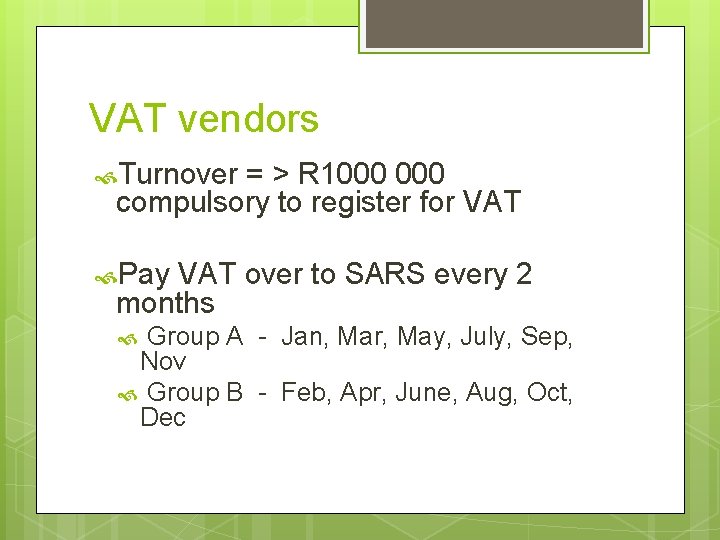 VAT vendors

Turnover = > R1000 000 compulsory to register for VAT

Pay VAT over to SARS every 2 months

Group A - Jan, Mar, May, July, Sep, Nov

Group B - Feb, Apr, June, Aug, Oct, Dec